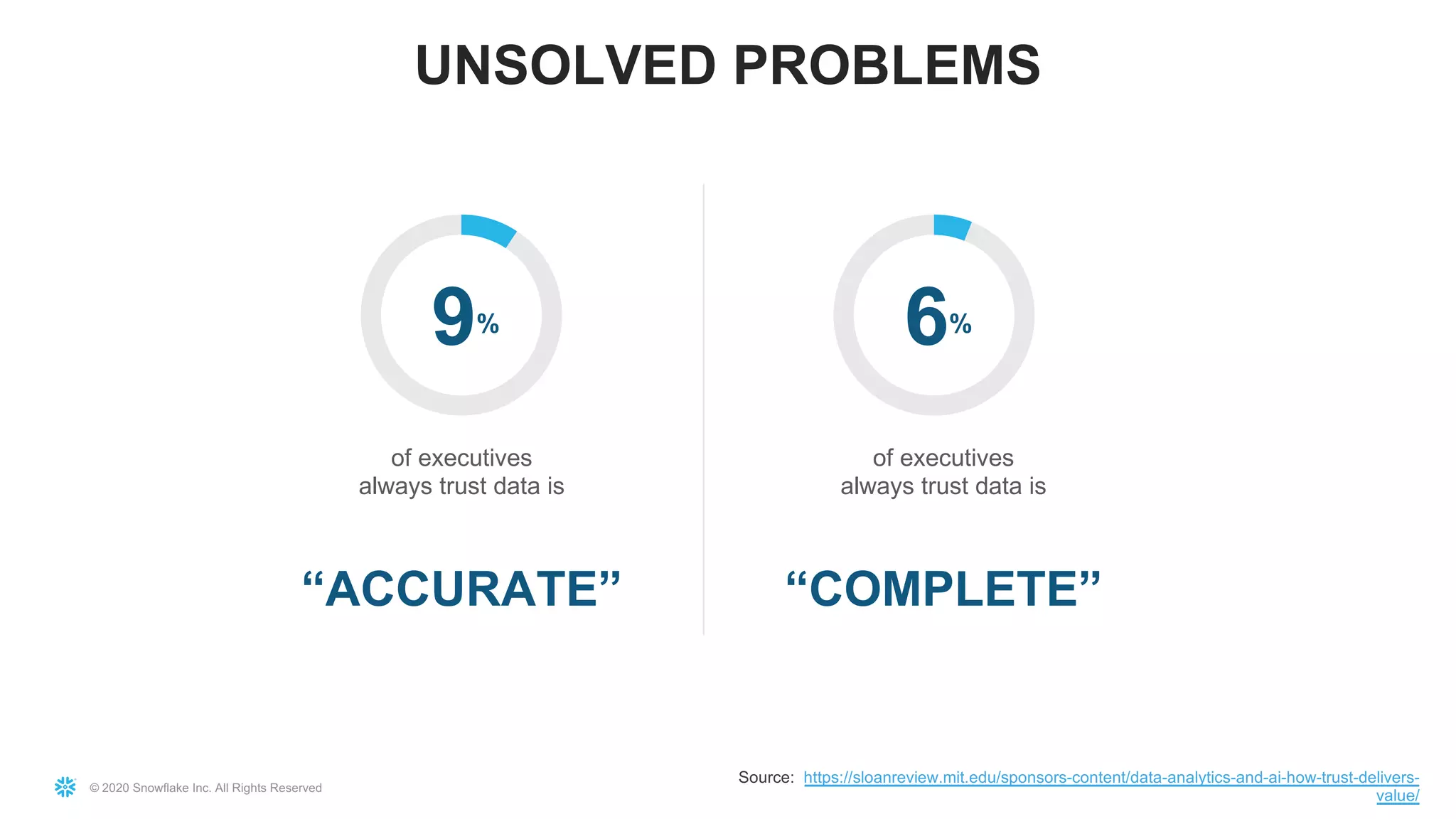 UNSOLVED PROBLEMS

9%

of executives always trust data is

“ACCURATE”

6%

of executives always trust data is

“COMPLETE”

© 2020 Snowflake Inc. All Rights Reserved

Source: https://sloanreview.mit.edu/sponsors-content/data-analytics-and-ai-how-trust-delivers-value/